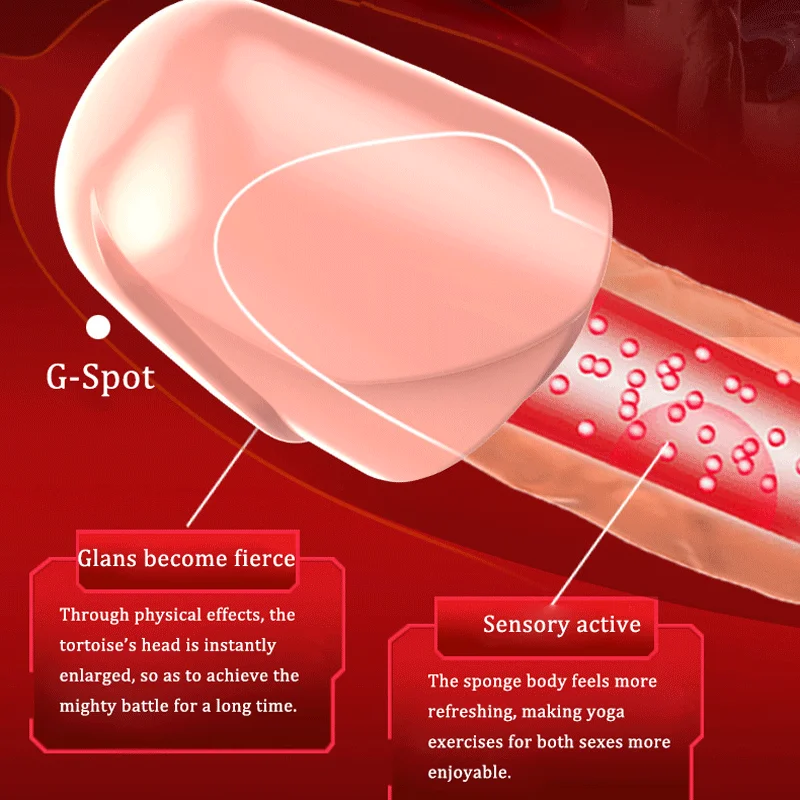 G-Spot

Glans become fierce

Through physical effects, the tortoise's head is instantly enlarged, so as to achieve the mighty battle for a long time.

Sensory active

The sponge body feels more refreshing, making yoga exercises for both sexes more enjoyable.